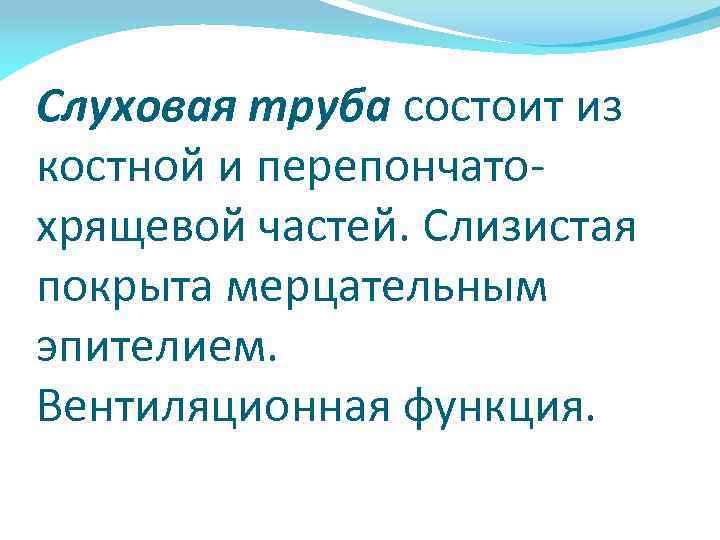 Слуховая труба состоит из костной и перепончато-хрящевой частей. Слизистая покрыта мерцательным эпителием.
Вентиляционная функция.